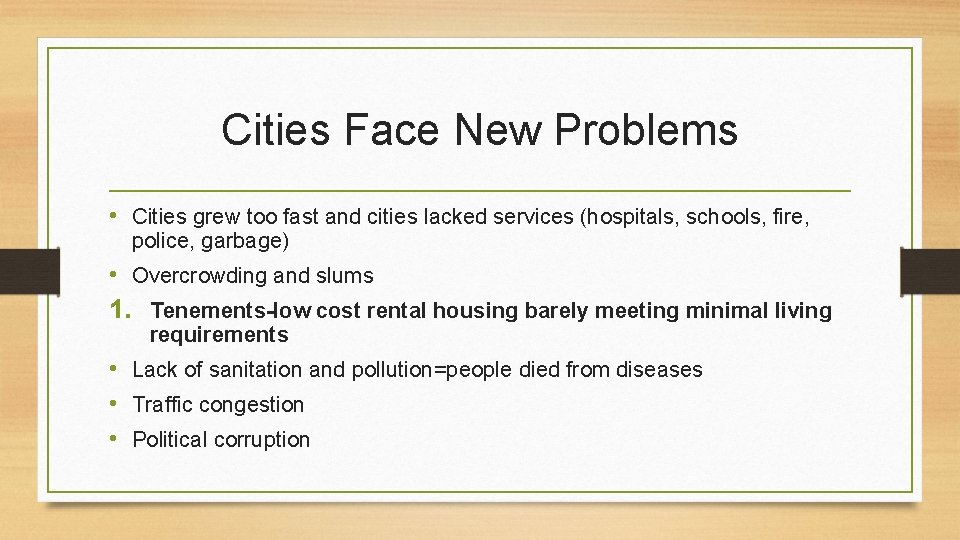 Cities Face New Problems

• Cities grew too fast and cities lacked services (hospitals, schools, fire, police, garbage)
• Overcrowding and slums
1. Tenements-low cost rental housing barely meeting minimal living requirements
• Lack of sanitation and pollution=people died from diseases
• Traffic congestion
• Political corruption